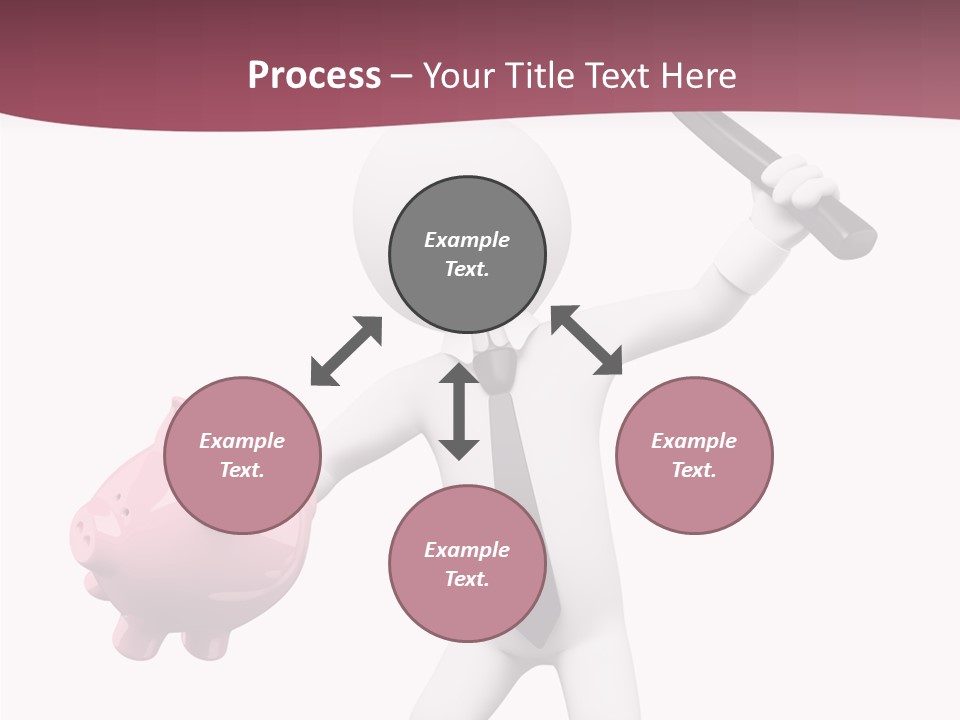 Process – Your Title Text Here

Example Text.

Example Text.

Example Text.

Example Text.